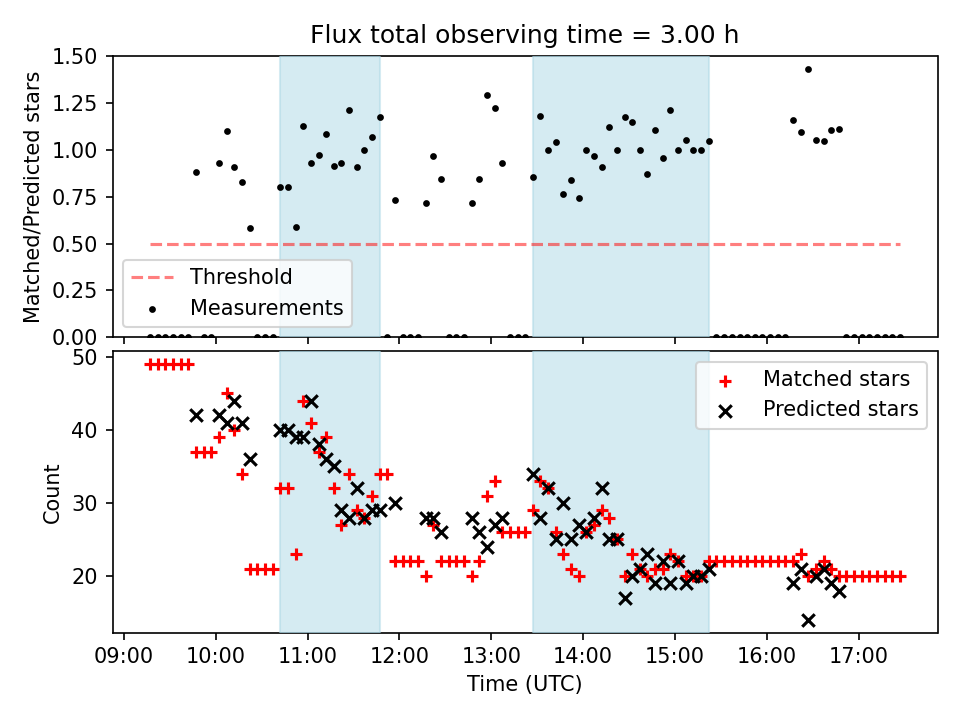 Flux total observing time = 3.00 h

Matched/Predicted stars

1.50
1.25
1.00
0.75
0.50
0.25
0.00

Threshold
Measurements

Count

50
40
30
20

Matched stars
Predicted stars

09:00 10:00 11:00 12:00 13:00 14:00 15:00 16:00 17:00

Time (UTC)